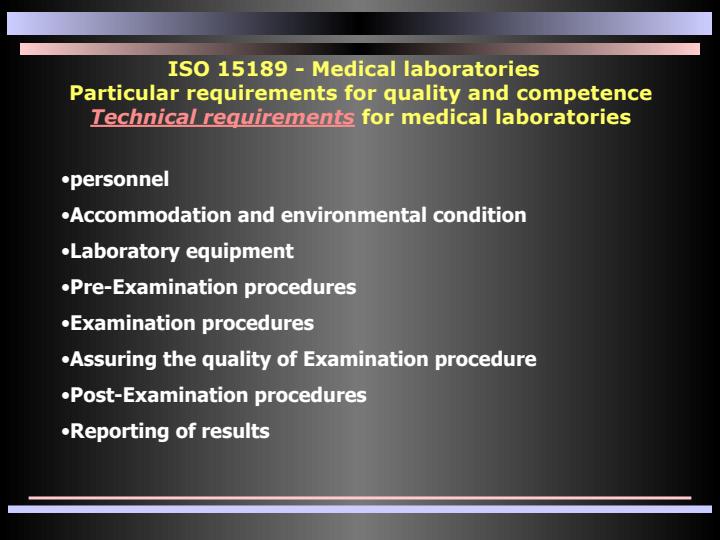 ISO 15189 - Medical laboratories
Particular requirements for quality and competence
Technical requirements for medical laboratories

•personnel

•Accommodation and environmental condition

•Laboratory equipment

•Pre-Examination procedures

•Examination procedures

•Assuring the quality of Examination procedure

•Post-Examination procedures

•Reporting of results